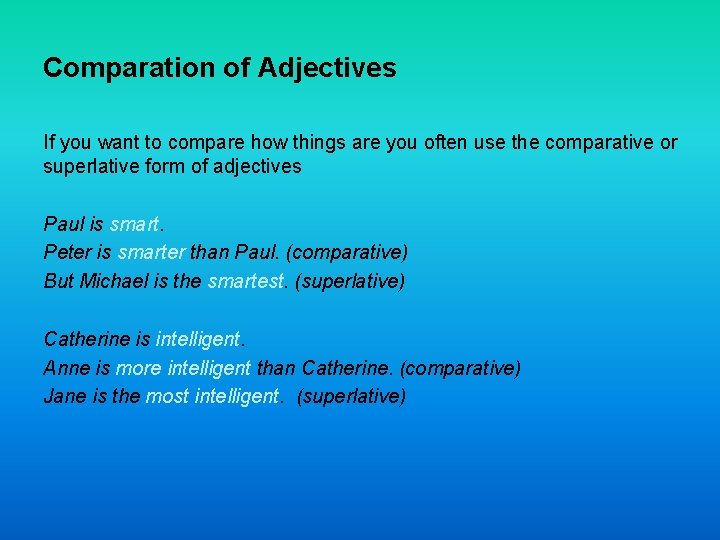 Comparation of Adjectives

If you want to compare how things are you often use the comparative or superlative form of adjectives

Paul is smart.
Peter is smarter than Paul. (comparative)
But Michael is the smartest. (superlative)

Catherine is intelligent.
Anne is more intelligent than Catherine. (comparative)
Jane is the most intelligent. (superlative)